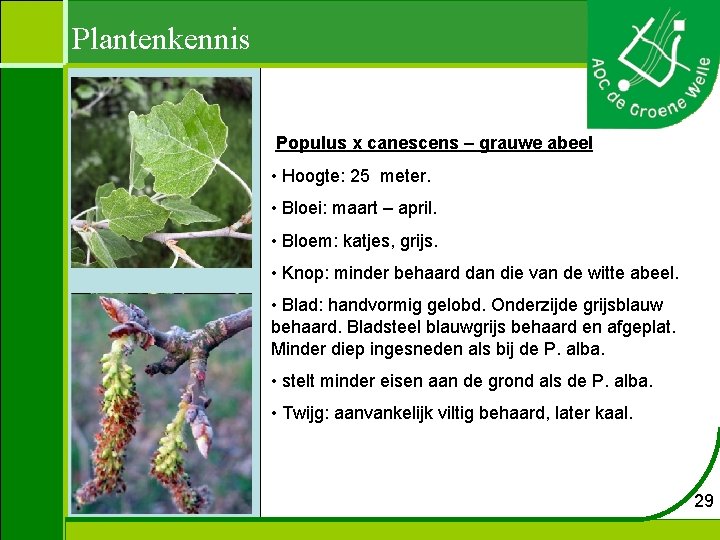 Plantenkennis

AOC de Groene Welle

Populus x canescens – grauwe abeel

• Hoogte: 25 meter.

• Bloei: maart – april.

• Bloem: katjes, grijs.

• Knop: minder behaard dan die van de witte abeel.

• Blad: handvormig gelobd. Onderzijde grijsblauw behaard. Bladsteel blauwgrijs behaard en afgeplat. Minder diep ingesneden als bij de P. alba.

• stelt minder eisen aan de grond als de P. alba.

• Twijg: aanvankelijk viltig behaard, later kaal.

29